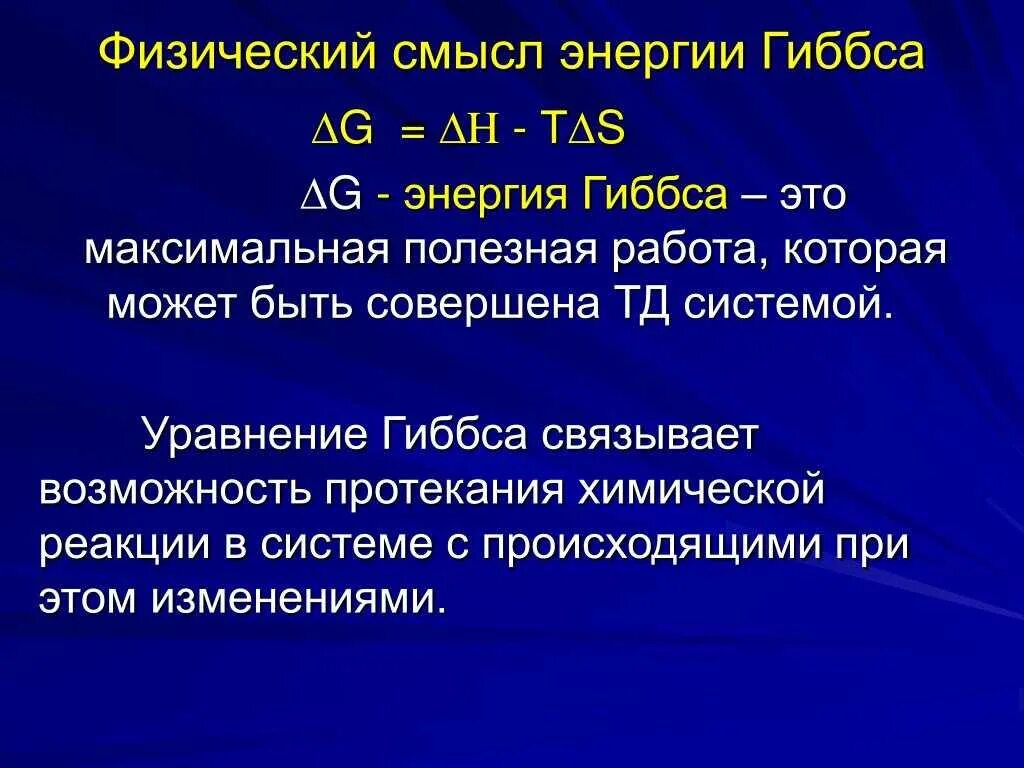 Физический смысл энергии Гиббса

$\Delta G = \Delta H - T\Delta S$

$\Delta G$ - энергия Гиббса – это максимальная полезная работа, которая может быть совершена ТД системой.

Уравнение Гиббса связывает возможность протекания химической реакции в системе с происходящими при этом изменениями.